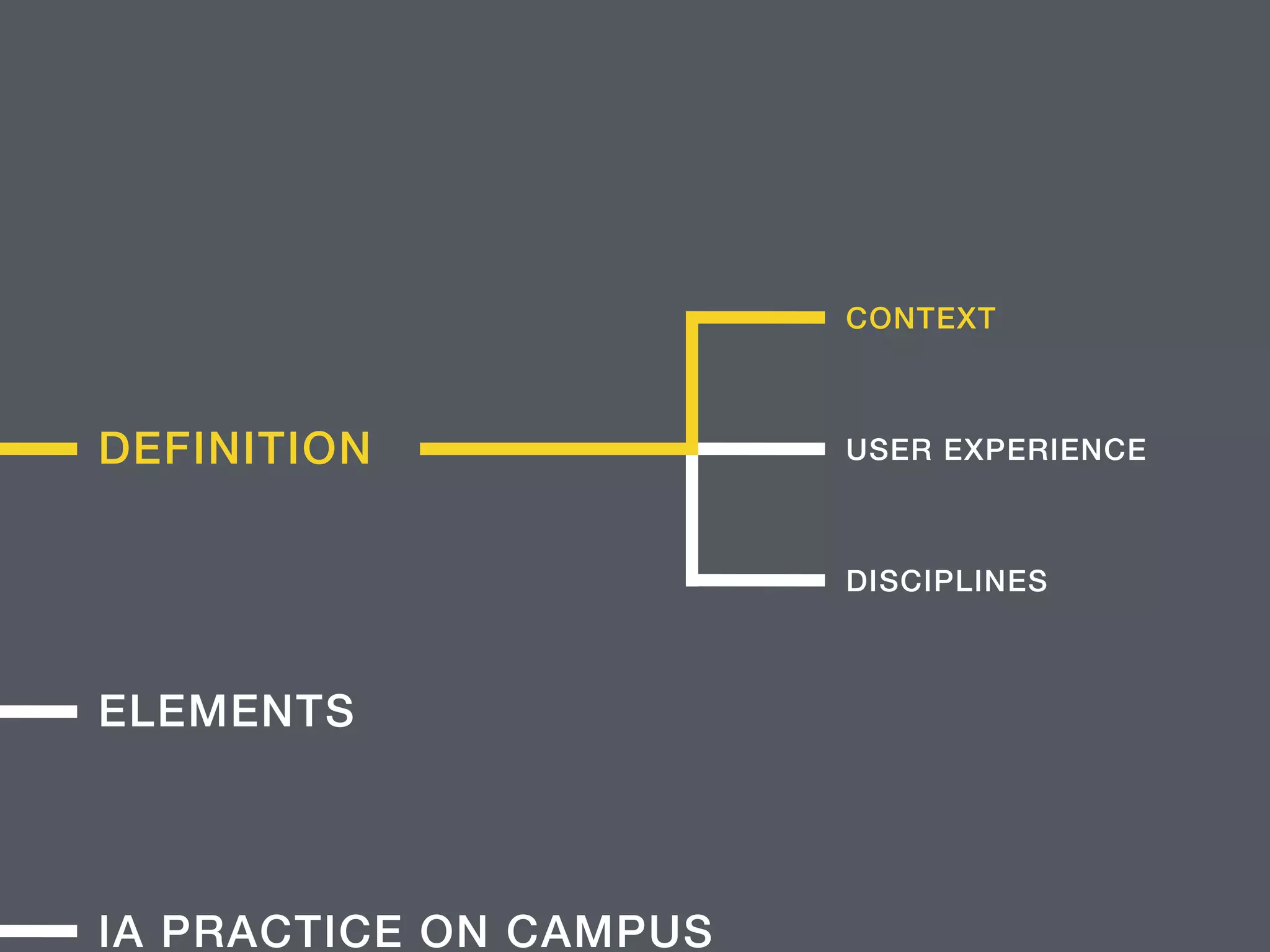 DEFINITION

CONTEXT

USER EXPERIENCE

DISCIPLINES

ELEMENTS

IA PRACTICE ON CAMPUS